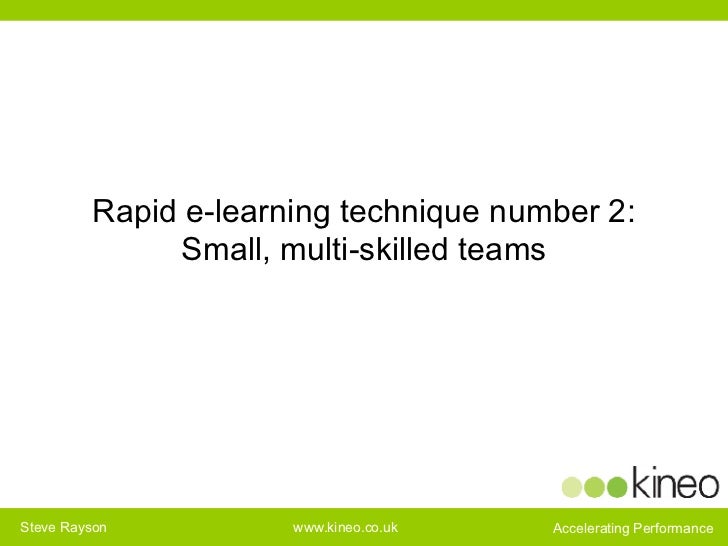 Rapid e-learning technique number 2:
Small, multi-skilled teams

kineo

Steve Rayson www.kineo.co.uk Accelerating Performance